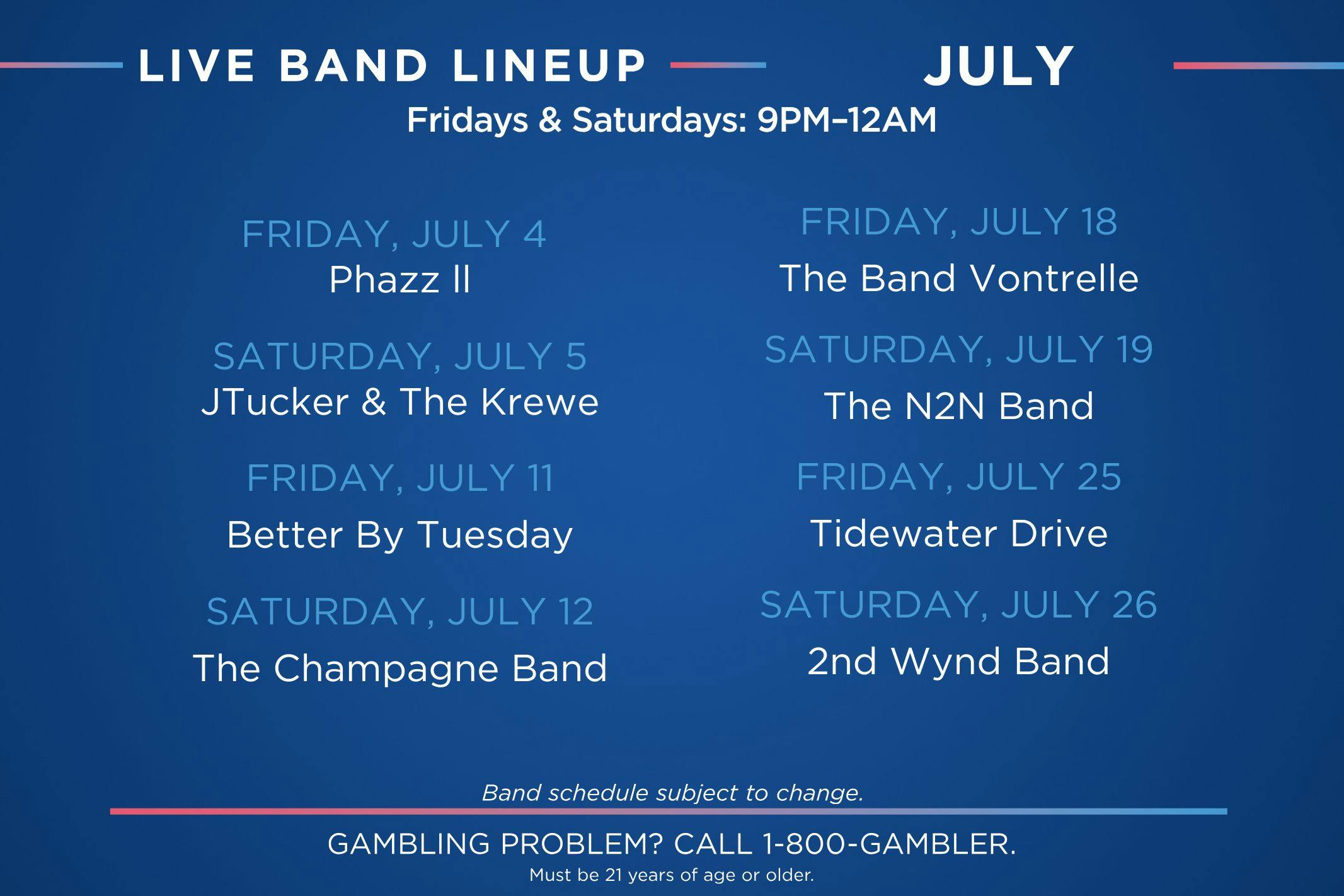 LIVE BAND LINEUP

JULY

Fridays & Saturdays: 9PM–12AM

FRIDAY, JULY 4
Phazz II

SATURDAY, JULY 5
JTucker & The Krewe

FRIDAY, JULY 11
Better By Tuesday

SATURDAY, JULY 12
The Champagne Band

FRIDAY, JULY 18
The Band Vontrelle

SATURDAY, JULY 19
The N2N Band

FRIDAY, JULY 25
Tidewater Drive

SATURDAY, JULY 26
2nd Wynd Band

Band schedule subject to change.

GAMBLING PROBLEM? CALL 1-800-GAMBLER.
Must be 21 years of age or older.